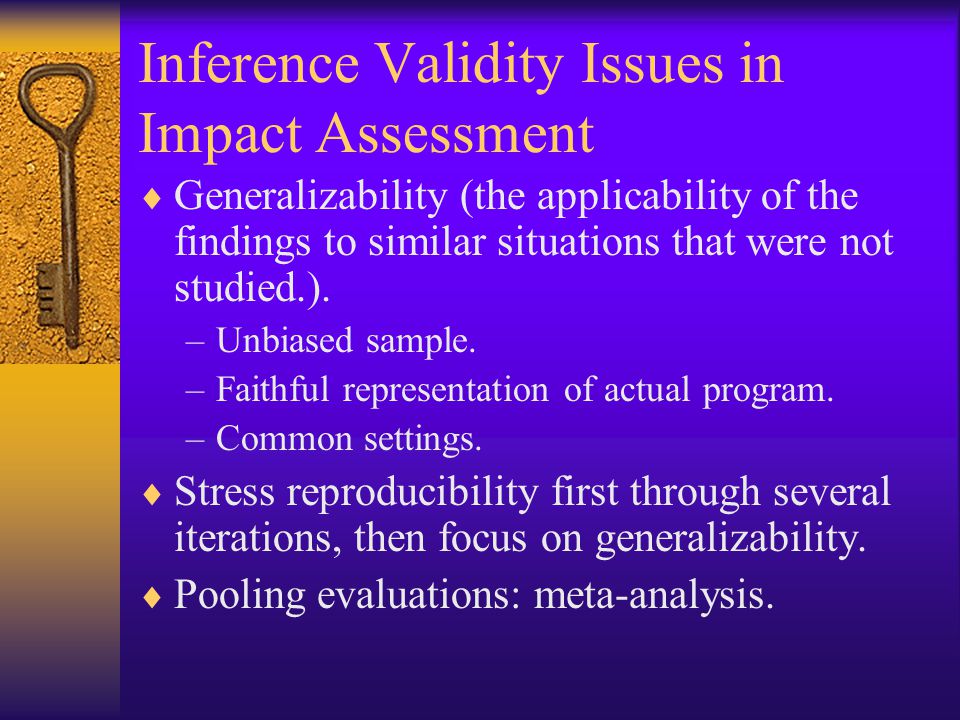 Inference Validity Issues in Impact Assessment

♦ Generalizability (the applicability of the findings to similar situations that were not studied.).
– Unbiased sample.
– Faithful representation of actual program.
– Common settings.

♦ Stress reproducibility first through several iterations, then focus on generalizability.

♦ Pooling evaluations: meta-analysis.